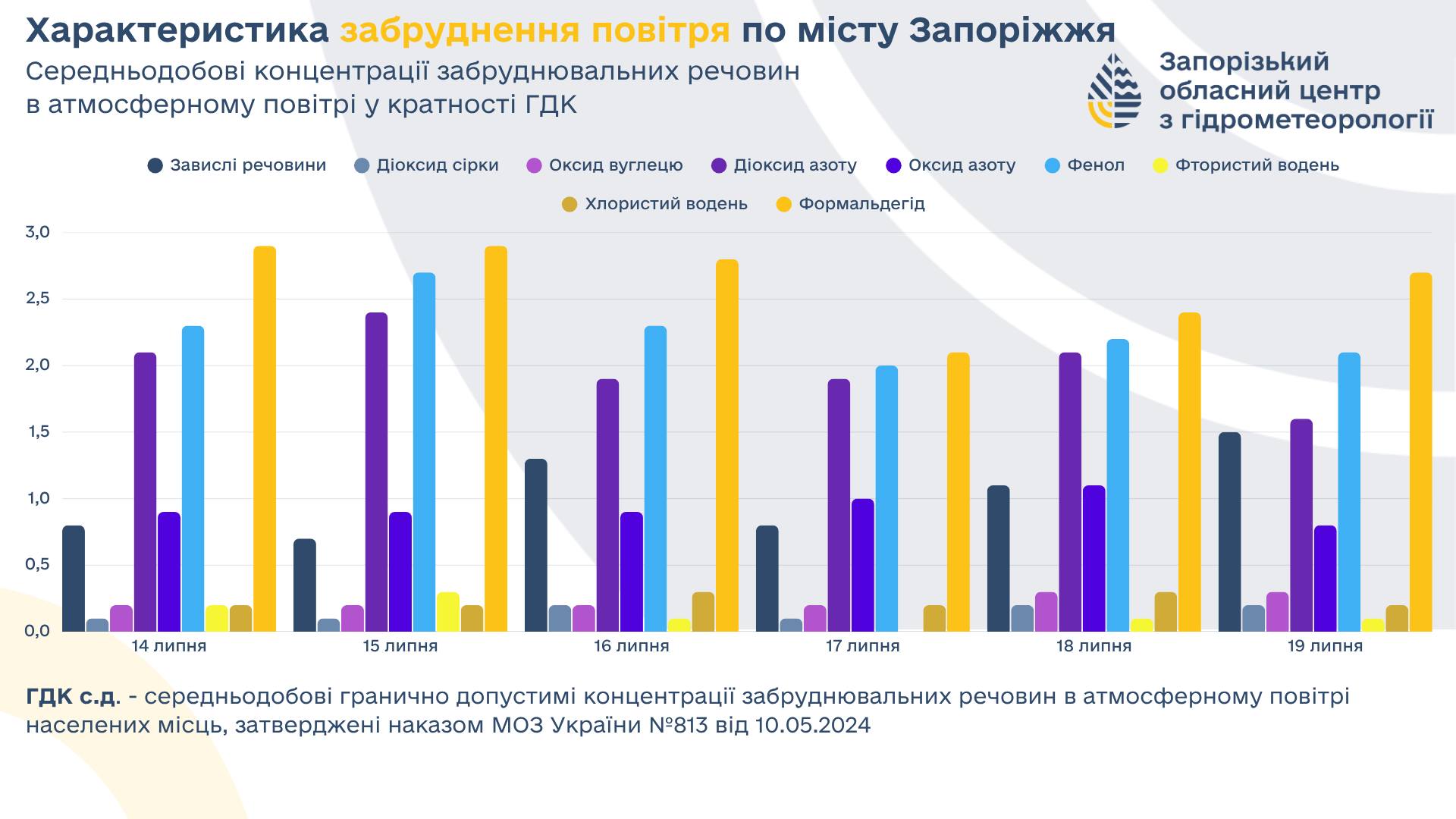 Характеристика забруднення повітря по місту Запоріжжя
Середньодобові концентрації забруднювальних речовин в атмосферному повітрі у кратності ГДК

Запорізький обласний центр з гідрометеорології

Завислі речовини
Діоксид сірки
Оксид вуглецю
Діоксид азоту
Оксид азоту
Фенол
Фтористий водень
Хлористий водень
Формальдегід

3,0
2,5
2,0
1,5
1,0
0,5
0,0

14 липня
15 липня
16 липня
17 липня
18 липня
19 липня

ГДК с.д. - середньодобові гранично допустимі концентрації забруднювальних речовин в атмосферному повітрі населених місць, затверджені наказом МОЗ України №813 від 10.05.2024